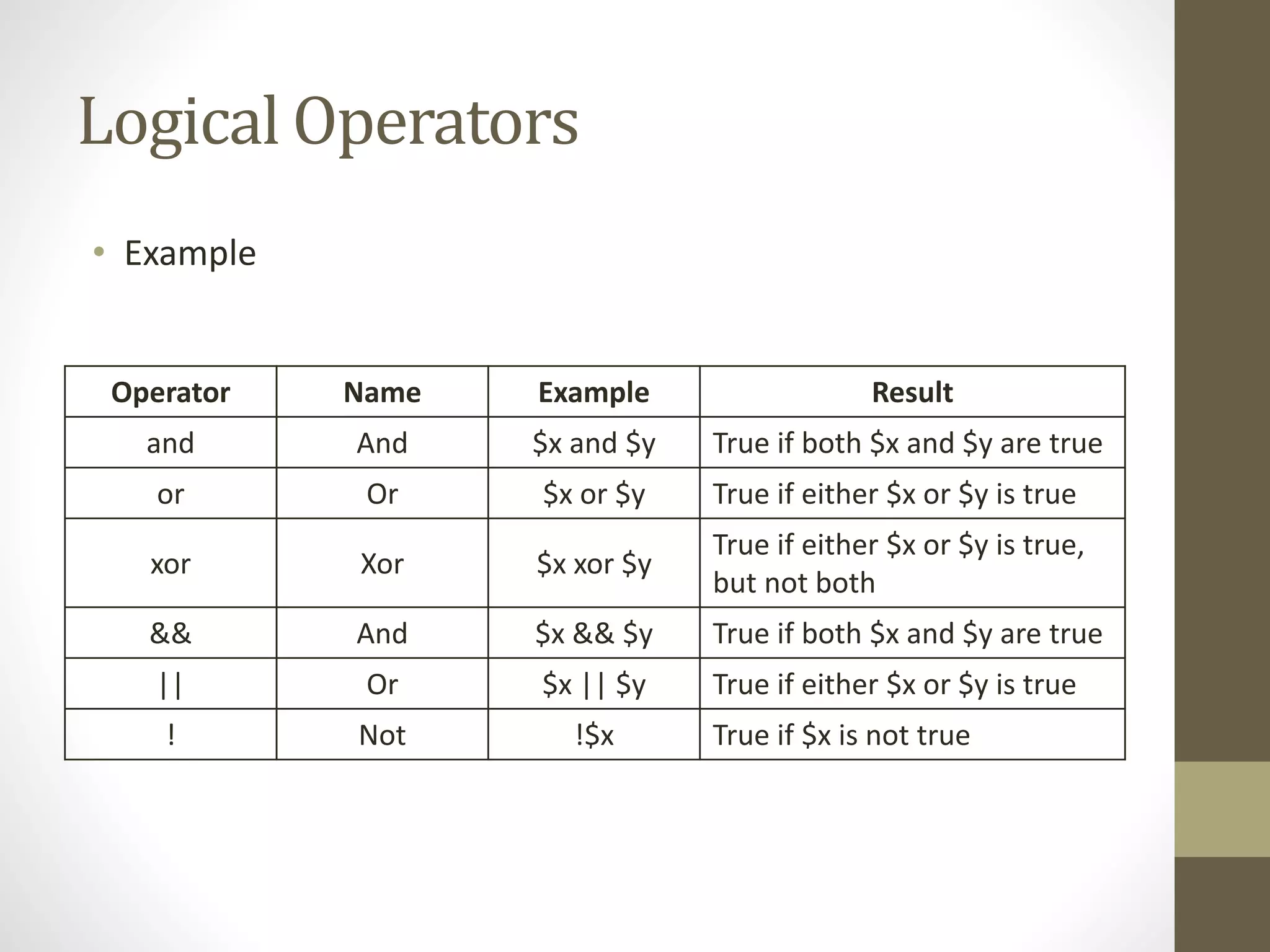 Logical Operators

• Example

| Operator | Name | Example | Result |
|---|---|---|---|
| and | And | \$x and \$y | True if both \$x and \$y are true |
| or | Or | \$x or \$y | True if either \$x or \$y is true |
| xor | Xor | \$x xor \$y | True if either \$x or \$y is true, but not both |
| && | And | \$x && \$y | True if both \$x and \$y are true |
| \|\| | Or | \$x \|\| \$y | True if either \$x or \$y is true |
| ! | Not | !\$x | True if \$x is not true |